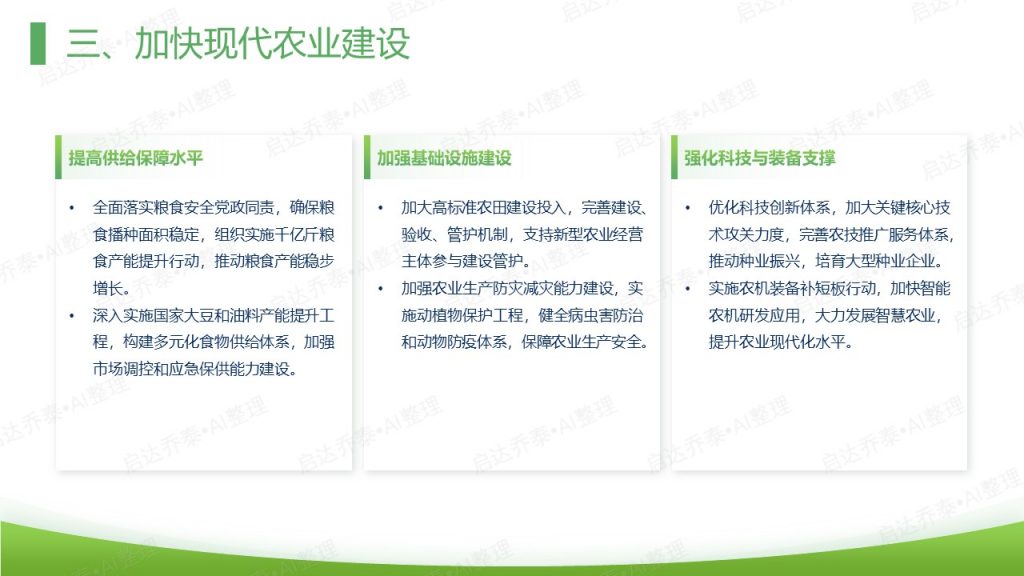 三、加快现代农业建设

提高供给保障水平

• 全面落实粮食安全党政同责，确保粮食播种面积稳定，组织实施千亿斤粮食产能提升行动，推动粮食产能稳步增长。
• 深入实施国家大豆和油料产能提升工程，构建多元化食物供给体系，加强市场调控和应急保供能力建设。

加强基础设施建设

• 加大高标准农田建设投入，完善建设、验收、管护机制，支持新型农业经营主体参与建设管护。
• 加强农业生产防灾减灾能力建设，实施动植物保护工程，健全病虫害防治和动物防疫体系，保障农业生产安全。

强化科技与装备支撑

• 优化科技创新体系，加大关键核心技术攻关力度，完善农技推广服务体系，推动种业振兴，培育大型种业企业。
• 实施农机装备补短板行动，加快智能农机研发应用，大力发展智慧农业，提升农业现代化水平。

启达乔泰•AI整理